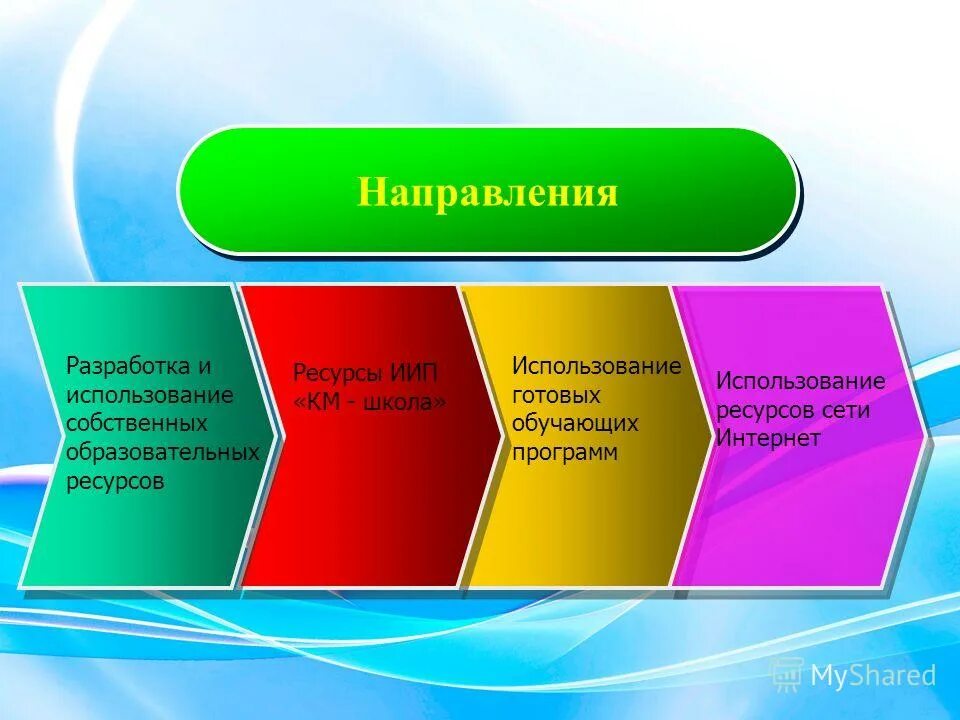 Направления

Разработка и использование собственных образовательных ресурсов

Ресурсы ИИП «КМ - школа»

Использование готовых обучающих программ

Использование ресурсов сети Интернет

MyShared